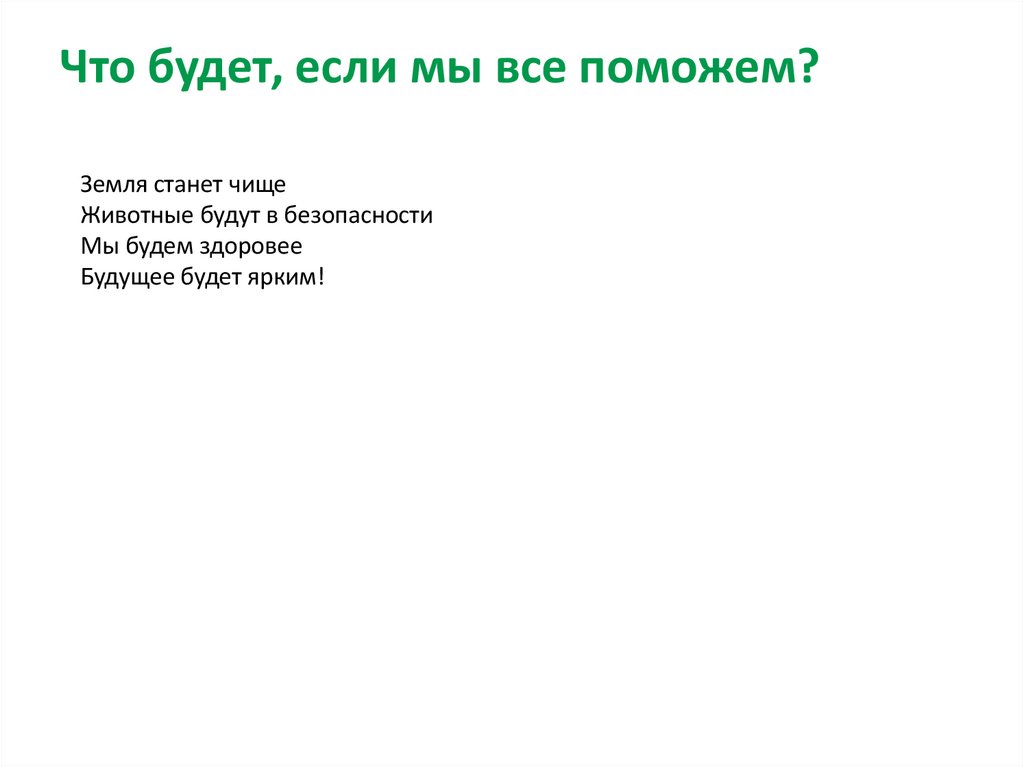 Что будет, если мы все поможем?

Земля станет чище
Животные будут в безопасности
Мы будем здоровее
Будущее будет ярким!